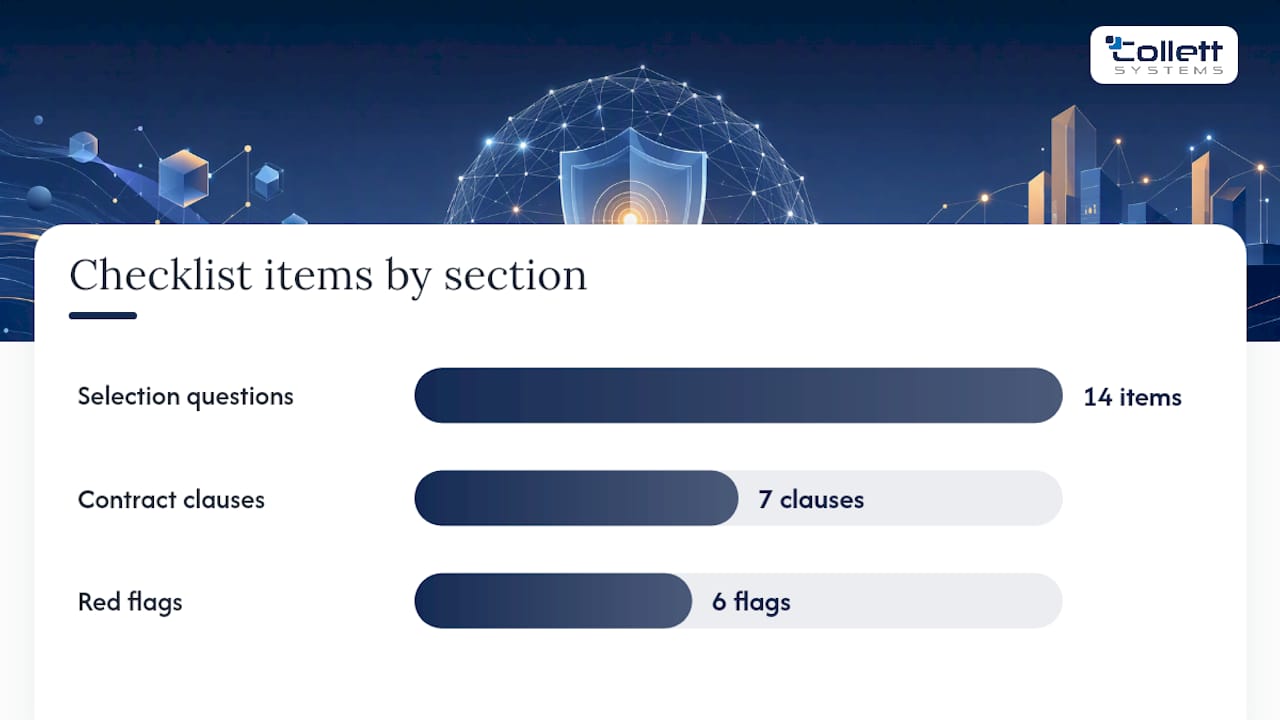 Collett SYSTEMS

Checklist items by section

Selection questions
14 items

Contract clauses
7 clauses

Red flags
6 flags